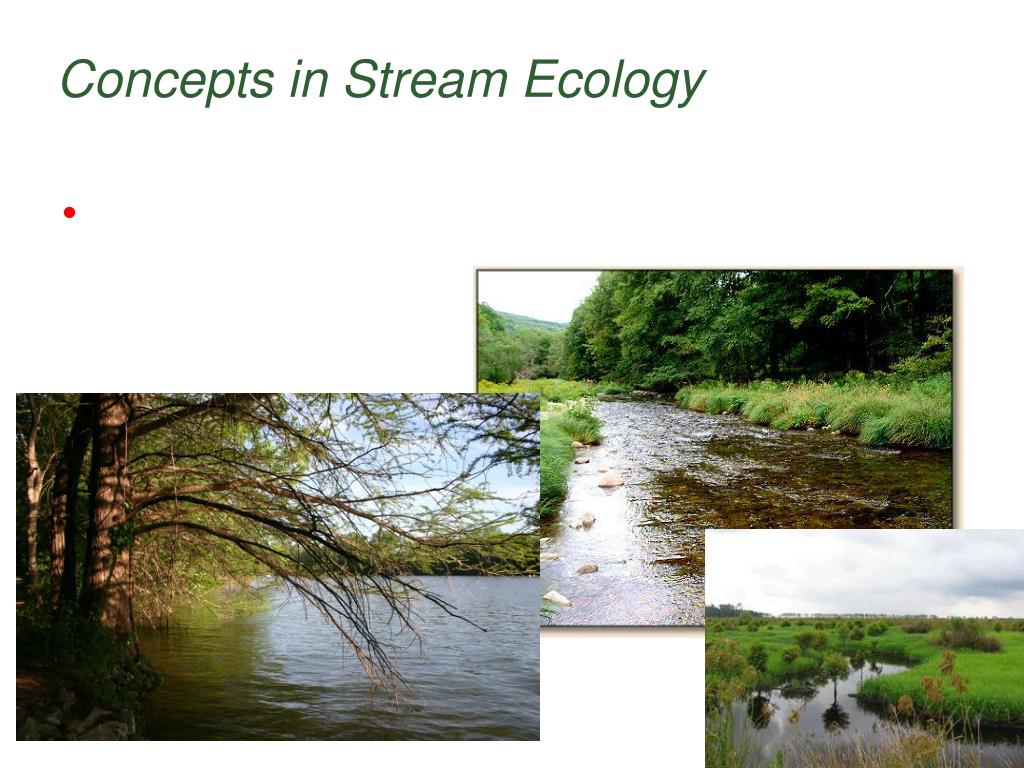 Concepts in Stream Ecology

•